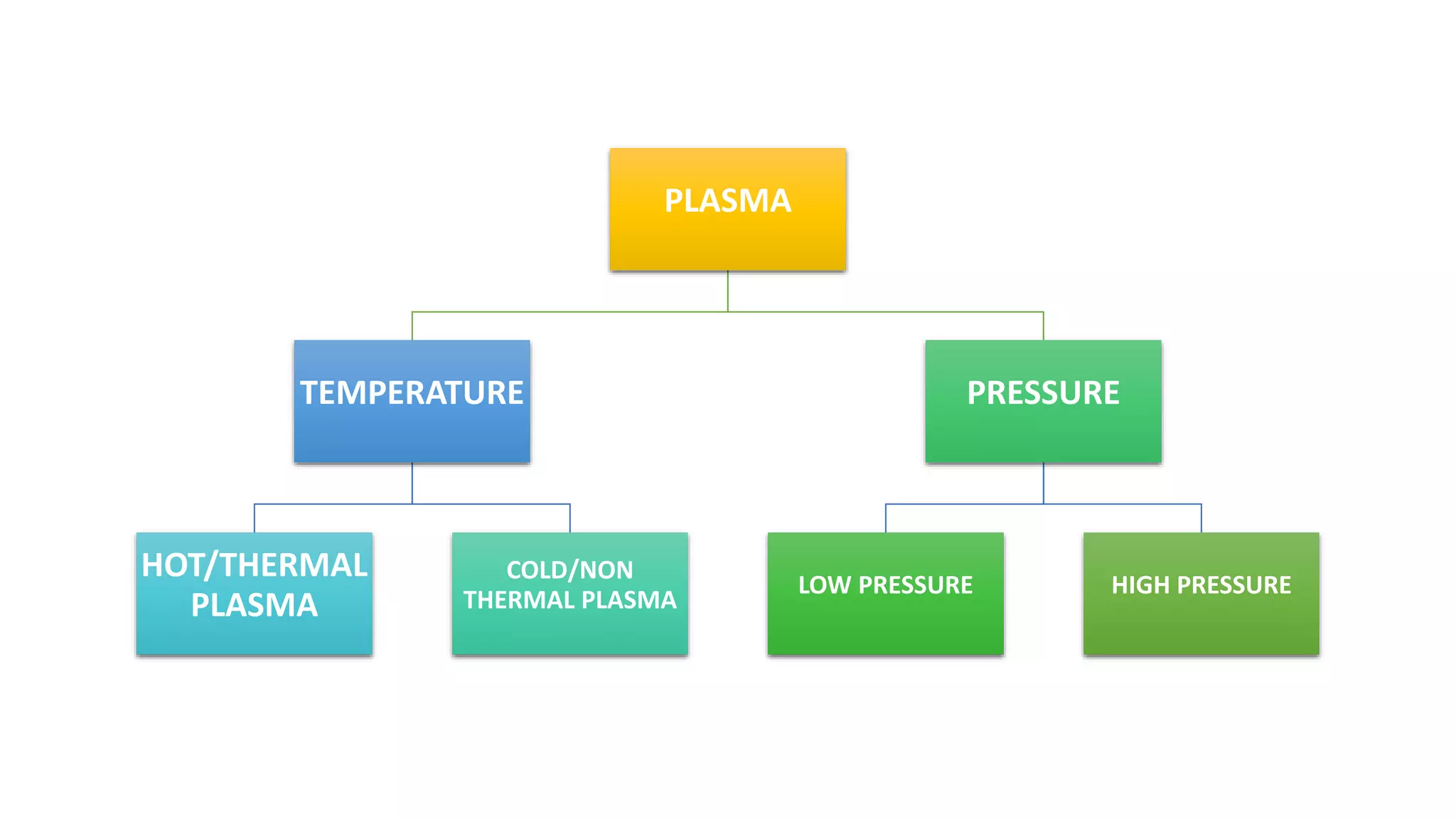 PLASMA

TEMPERATURE

PRESSURE

HOT/THERMAL PLASMA

COLD/NON THERMAL PLASMA

LOW PRESSURE

HIGH PRESSURE